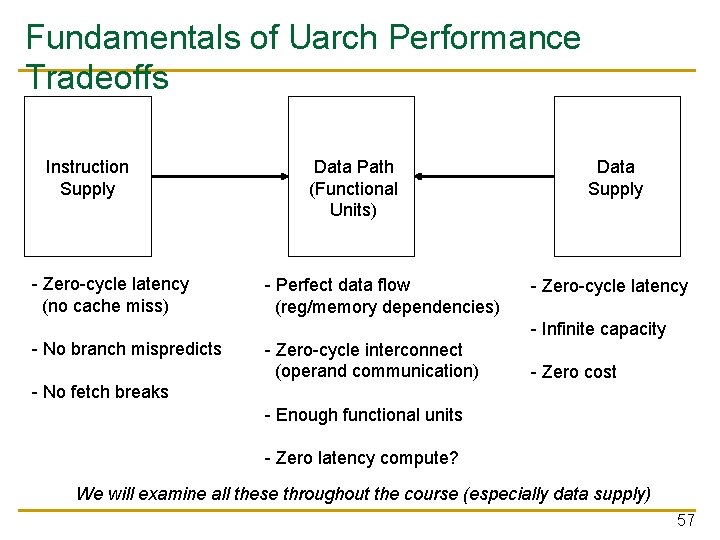 Fundamentals of Uarch Performance Tradeoffs

Instruction Supply

Data Path (Functional Units)

Data Supply

- Zero-cycle latency (no cache miss)

- No branch mispredicts

- No fetch breaks

- Perfect data flow (reg/memory dependencies)

- Zero-cycle interconnect (operand communication)

- Enough functional units

- Zero latency compute?

- Zero-cycle latency

- Infinite capacity

- Zero cost

We will examine all these throughout the course (especially data supply)

57